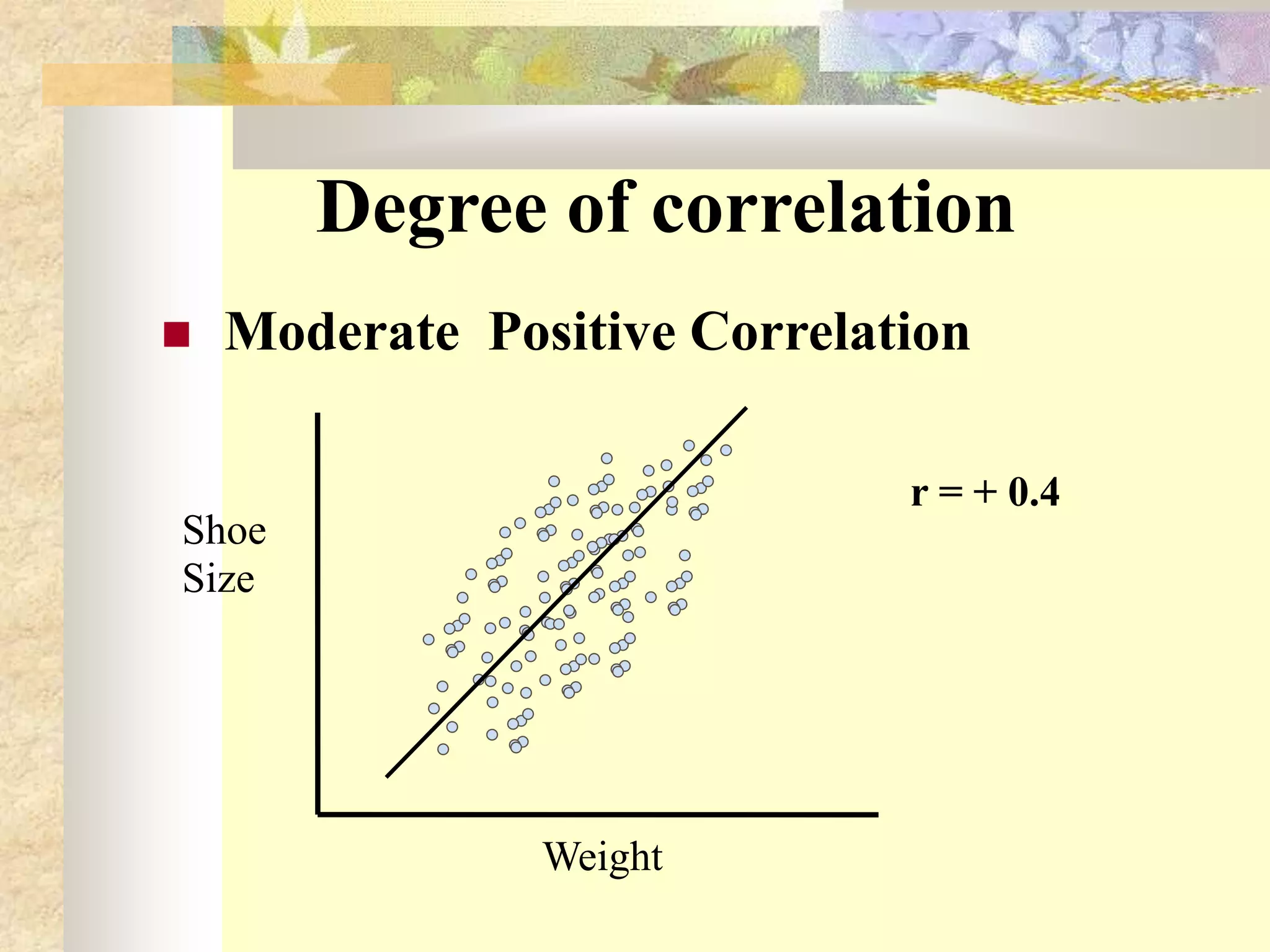 Degree of correlation

Moderate  Positive Correlation

Shoe Size

r = + 0.4

Weight